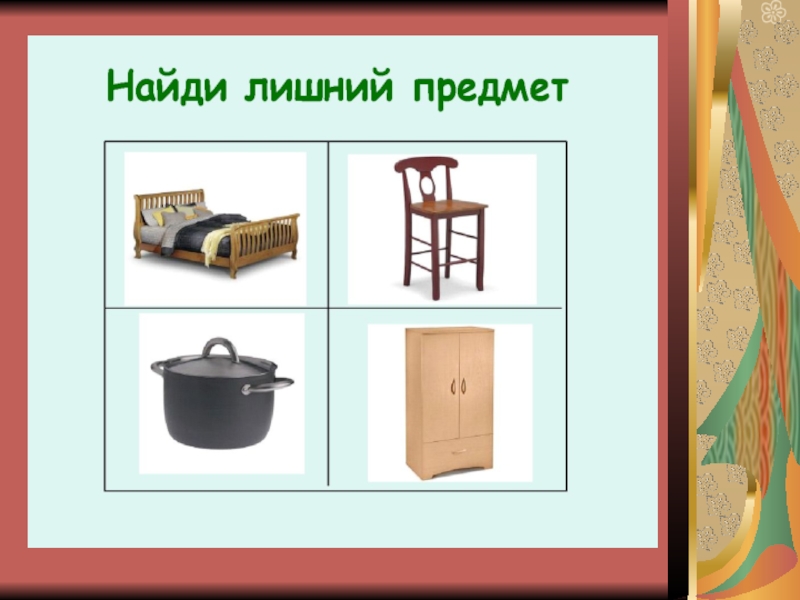 Найди лишний предмет